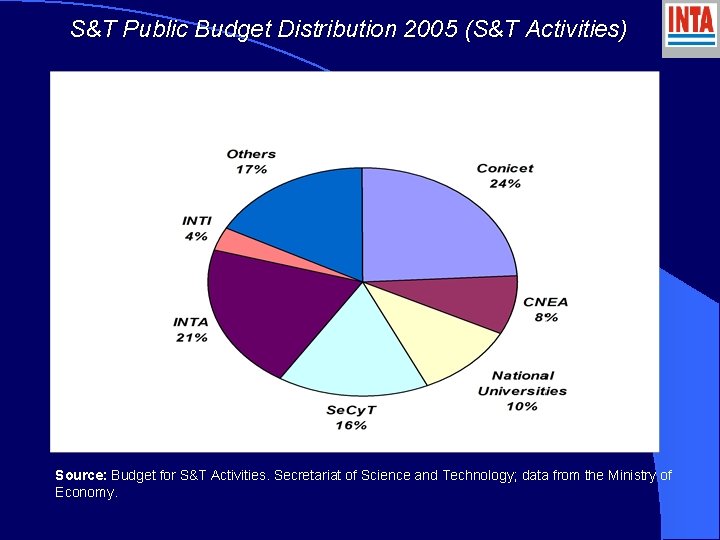 S&T Public Budget Distribution 2005 (S&T Activities)

INTA

Others
17%

Conicet
24%

INTI
4%

CNEA
8%

INTA
21%

National Universities
10%

SeCyT
16%

Source: Budget for S&T Activities. Secretariat of Science and Technology; data from the Ministry of Economy.